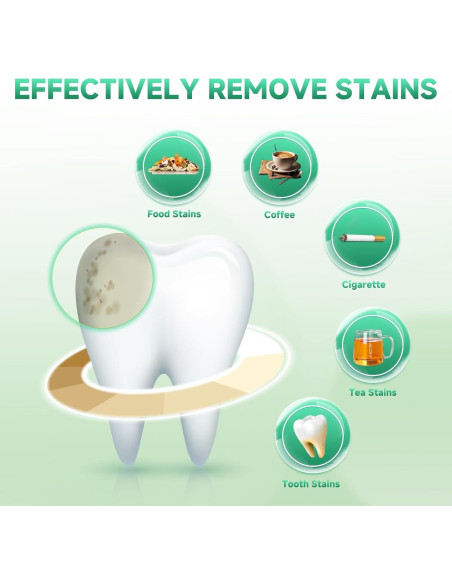 EFFECTIVELY REMOVE STAINS

Food Stains

Coffee

Cigarette

Tea Stains

Tooth Stains